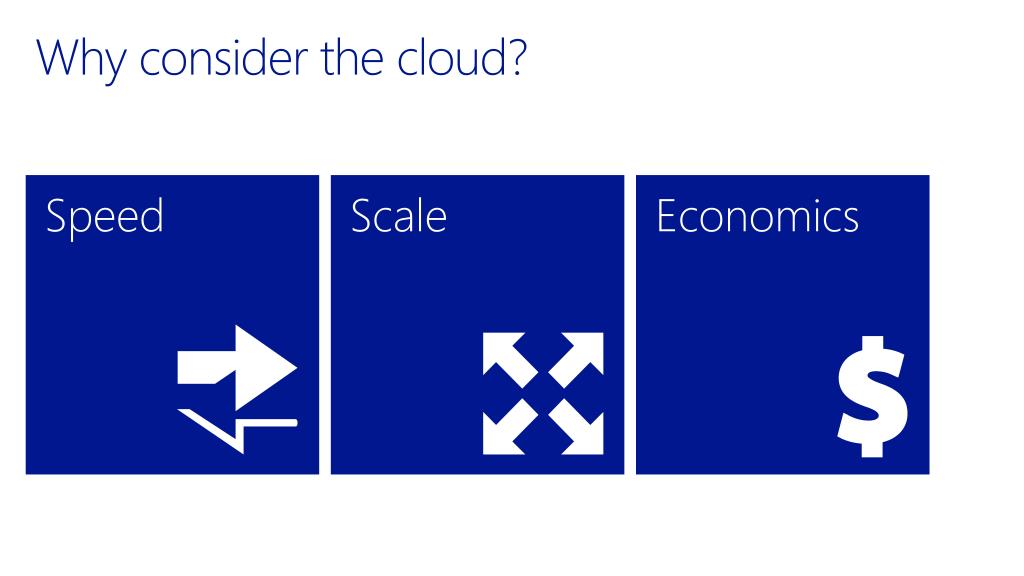 Why consider the cloud?

Speed

Scale

Economics

$